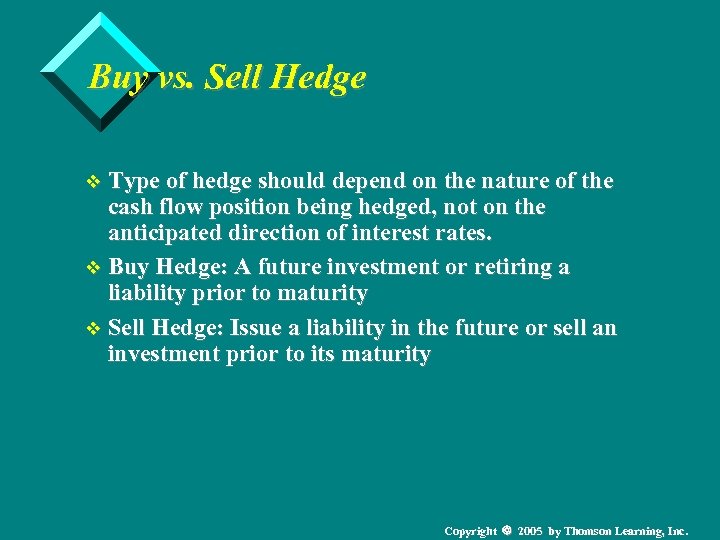 Buy vs. Sell Hedge

❖ Type of hedge should depend on the nature of the cash flow position being hedged, not on the anticipated direction of interest rates.

❖ Buy Hedge: A future investment or retiring a liability prior to maturity

❖ Sell Hedge: Issue a liability in the future or sell an investment prior to its maturity

Copyright © 2005 by Thomson Learning, Inc.